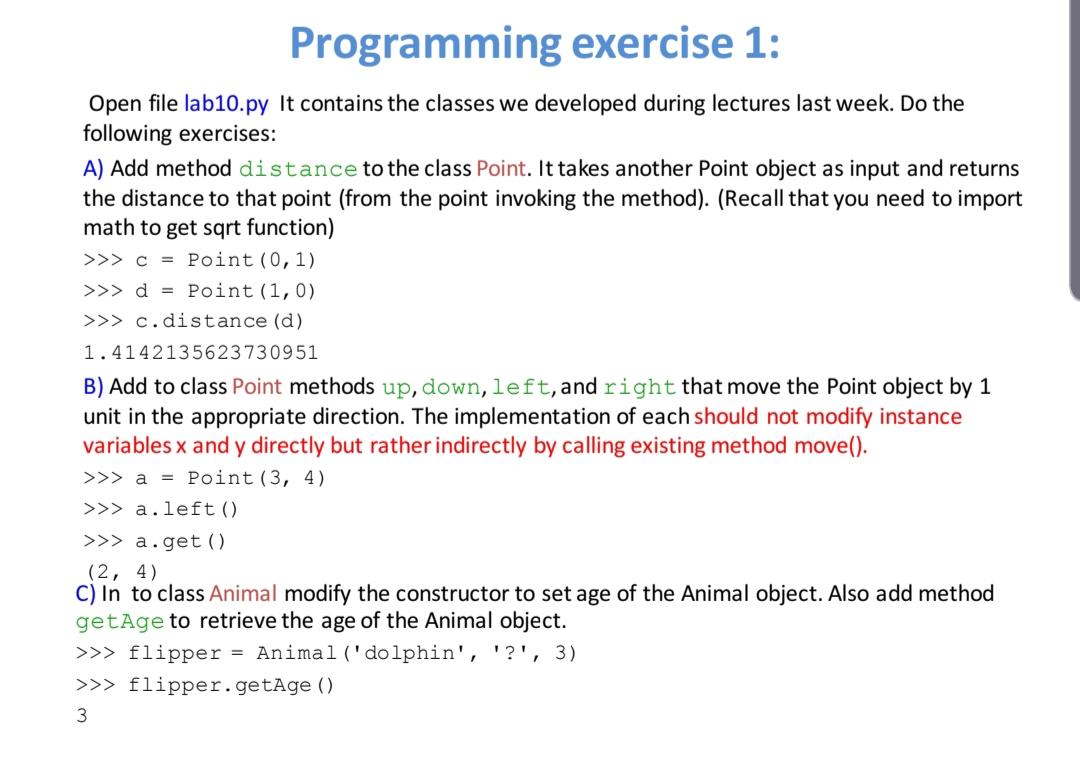 Programming exercise 1:

Open file lab10.py It contains the classes we developed during lectures last week. Do the following exercises:

A) Add method distance to the class Point. It takes another Point object as input and returns the distance to that point (from the point invoking the method). (Recall that you need to import math to get sqrt function)

>>> c = Point(0,1)
>>> d = Point(1,0)
>>> c.distance(d)
1.4142135623730951

B) Add to class Point methods up, down, left, and right that move the Point object by 1 unit in the appropriate direction. The implementation of each should not modify instance variables x and y directly but rather indirectly by calling existing method move().

>>> a = Point(3, 4)
>>> a.left()
>>> a.get()
(2, 4)

C) In to class Animal modify the constructor to set age of the Animal object. Also add method getAge to retrieve the age of the Animal object.

>>> flipper = Animal('dolphin', '?', 3)
>>> flipper.getAge()
3